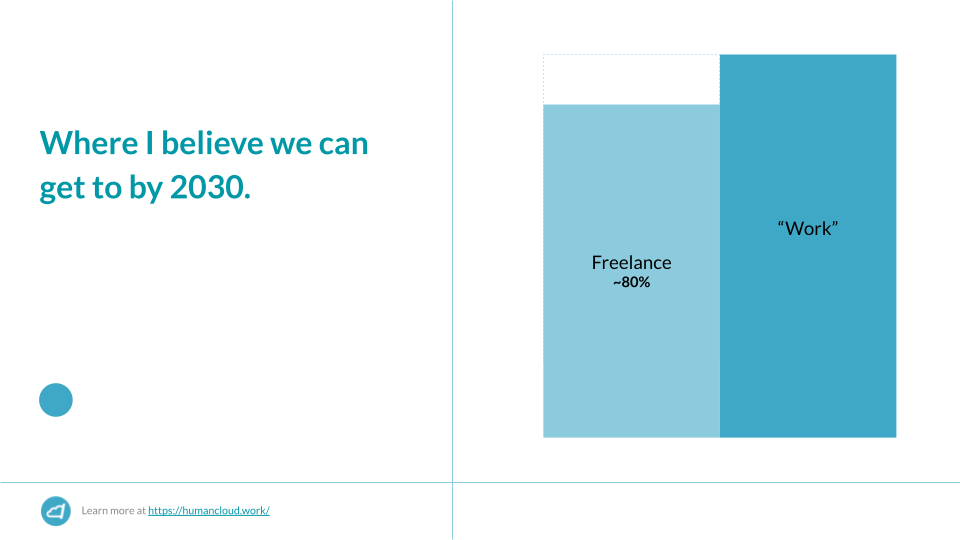 Where I believe we can get to by 2030.

Freelance
~80%

“Work”

Learn more at https://humancloud.work/